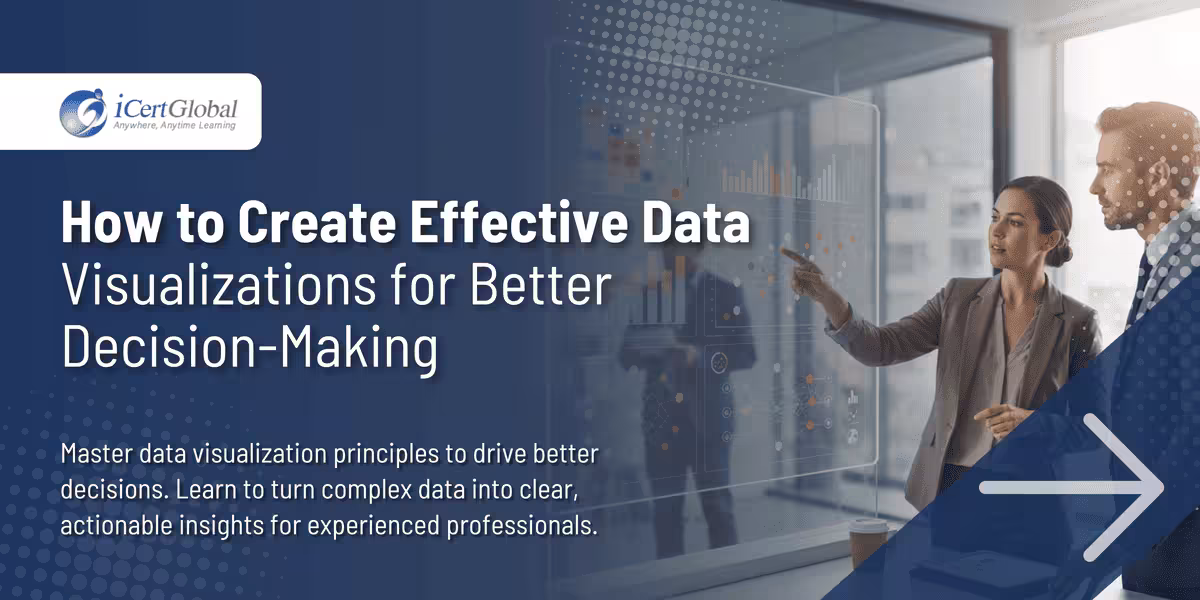 iCertGlobal
Anywhere, Anytime Learning

How to Create Effective Data Visualizations for Better Decision-Making

Master data visualization principles to drive better decisions. Learn to turn complex data into clear, actionable insights for experienced professionals.